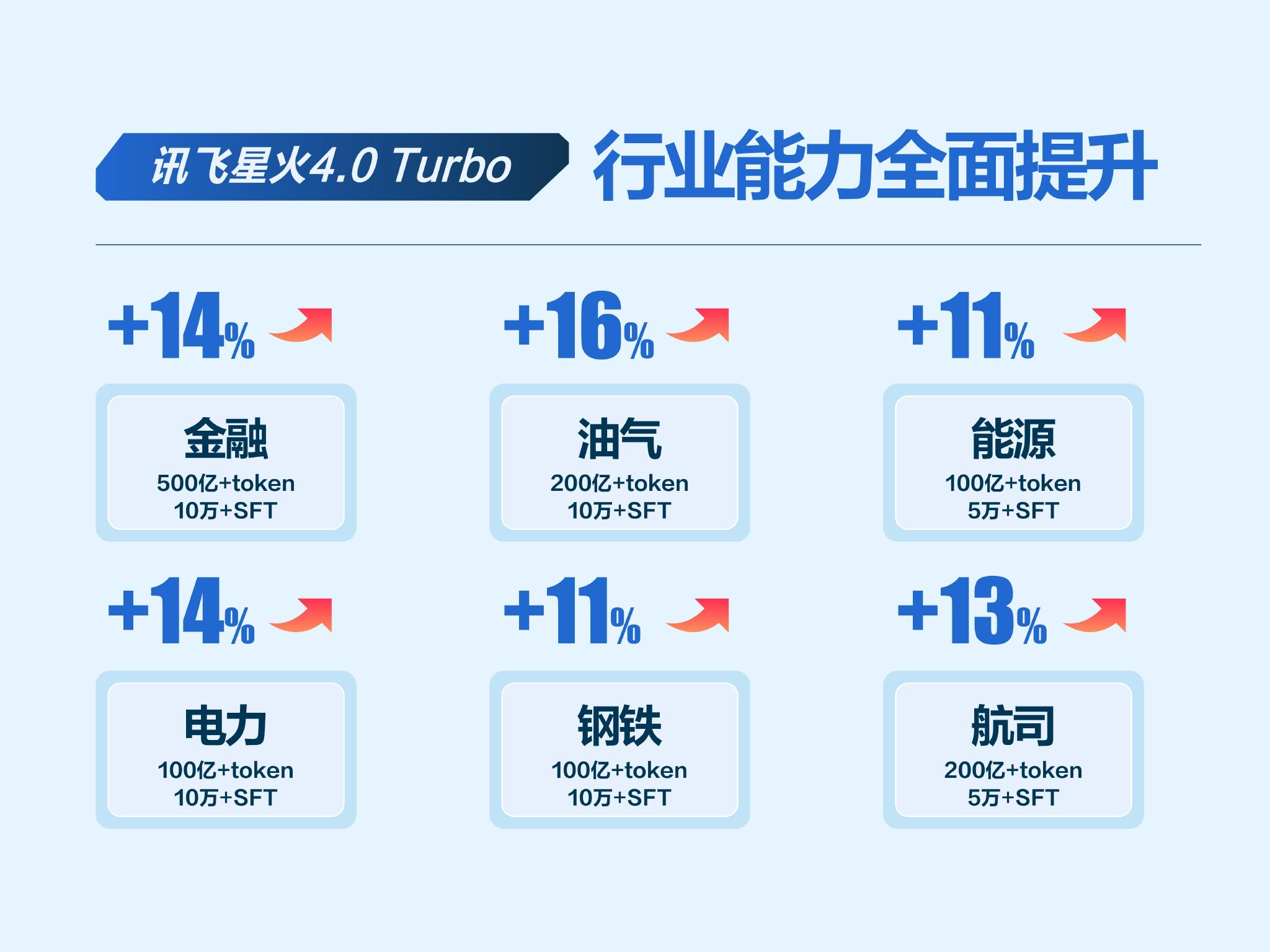 讯飞星火4.0 Turbo 行业能力全面提升

+14%

金融
500亿+token
10万+SFT

+16%

油气
200亿+token
10万+SFT

+11%

能源
100亿+token
5万+SFT

+14%

电力
100亿+token
10万+SFT

+11%

钢铁
100亿+token
10万+SFT

+13%

航司
200亿+token
5万+SFT